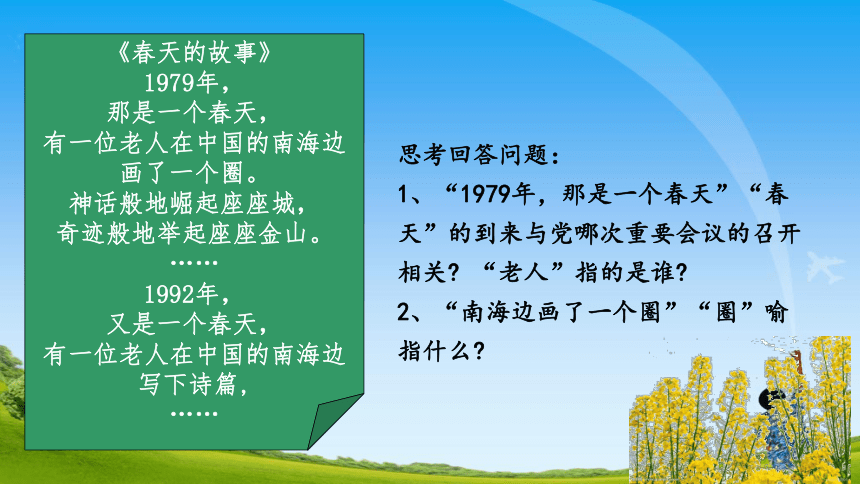 《春天的故事》
1979年，
那是一个春天，
有一位老人在中国的南海边
画了一个圈。
神话般地崛起座座城，
奇迹般地举起座座金山。
……
1992年，
又是一个春天，
有一位老人在中国的南海边
写下诗篇，
……

思考回答问题：
1、“1979年，那是一个春天”“春天”的到来与党哪次重要会议的召开相关？“老人”指的是谁？
2、“南海边画了一个圈”“圈”喻指什么？